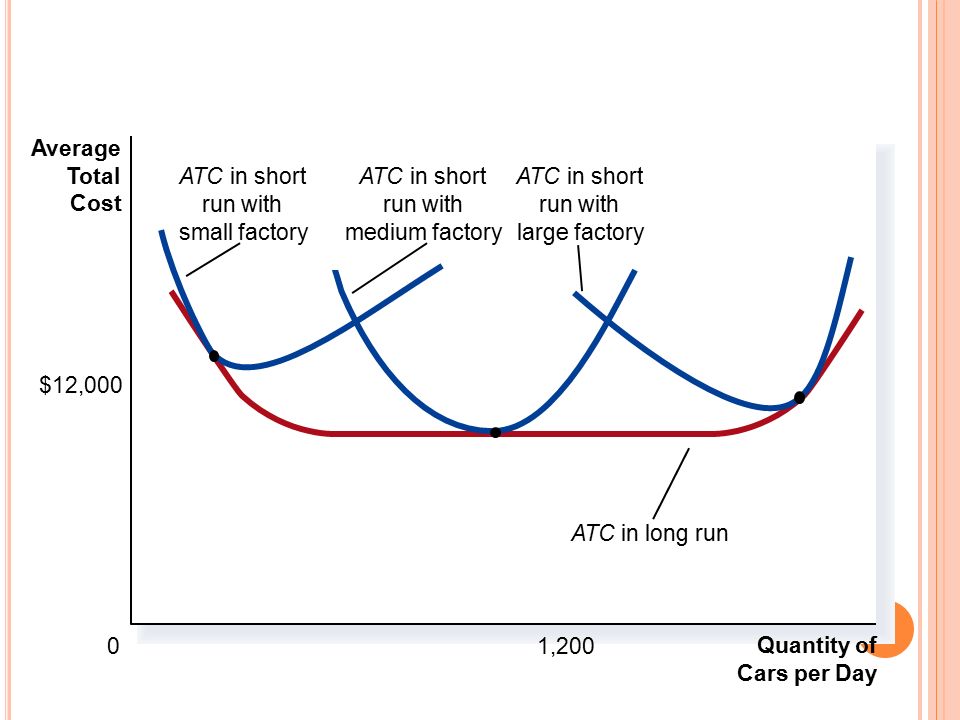 Average Total Cost

ATC in short run with small factory

ATC in short run with medium factory

ATC in short run with large factory

$12,000

ATC in long run

0

1,200

Quantity of Cars per Day